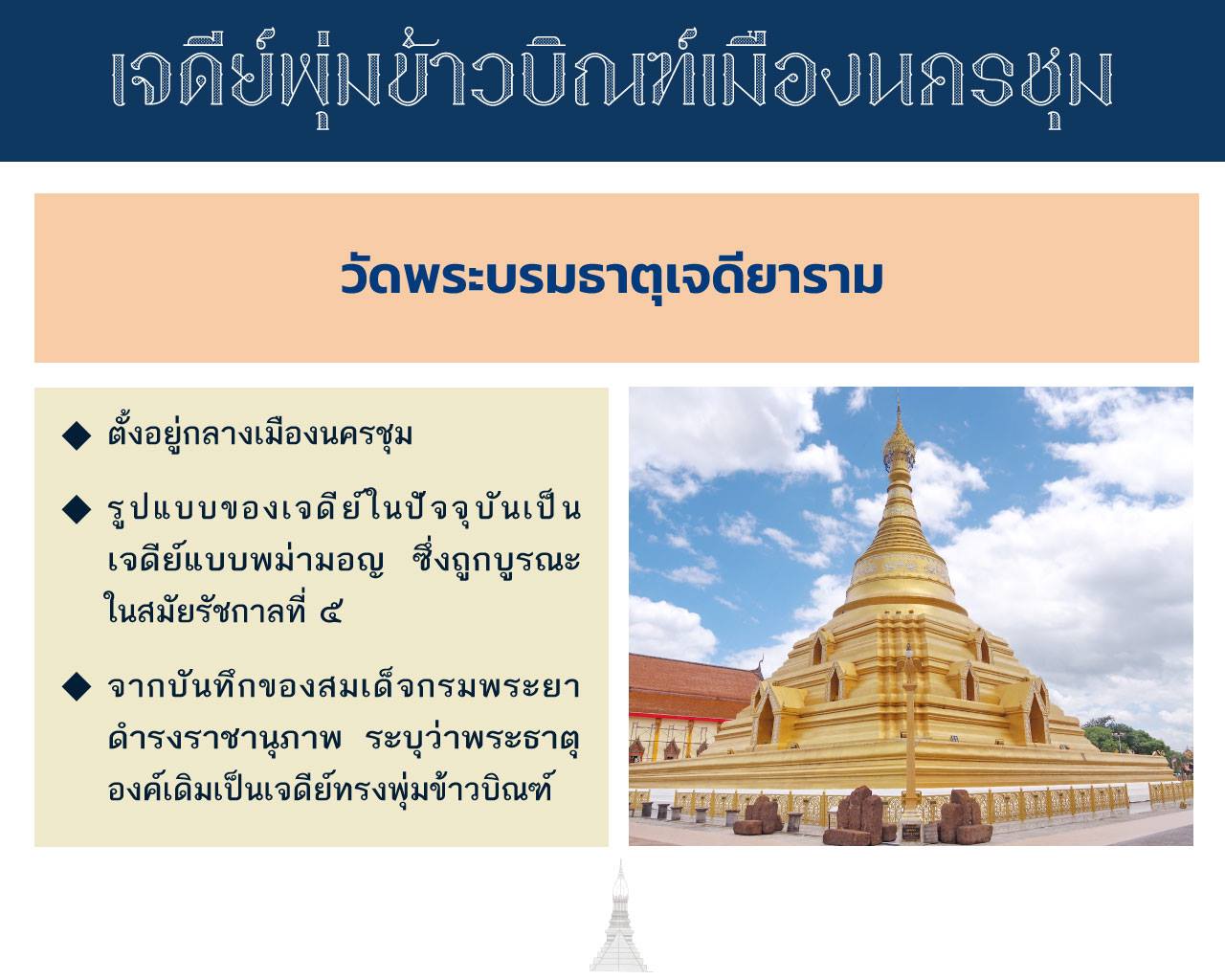 เจดีย์พุ่มข้าวบิณฑ์เมืองนครชุม

วัดพระบรมธาตุเจดียาราม

◆ ตั้งอยู่กลางเมืองนครชุม

◆ รูปแบบของเจดีย์ในปัจจุบันเป็นเจดีย์แบบพม่ามอญ ซึ่งถูกบูรณะในสมัยรัชกาลที่ ๕

◆ จากบันทึกของสมเด็จกรมพระยาดำรงราชานุภาพ ระบุว่าพระธาตุองค์เดิมเป็นเจดีย์ทรงพุ่มข้าวบิณฑ์